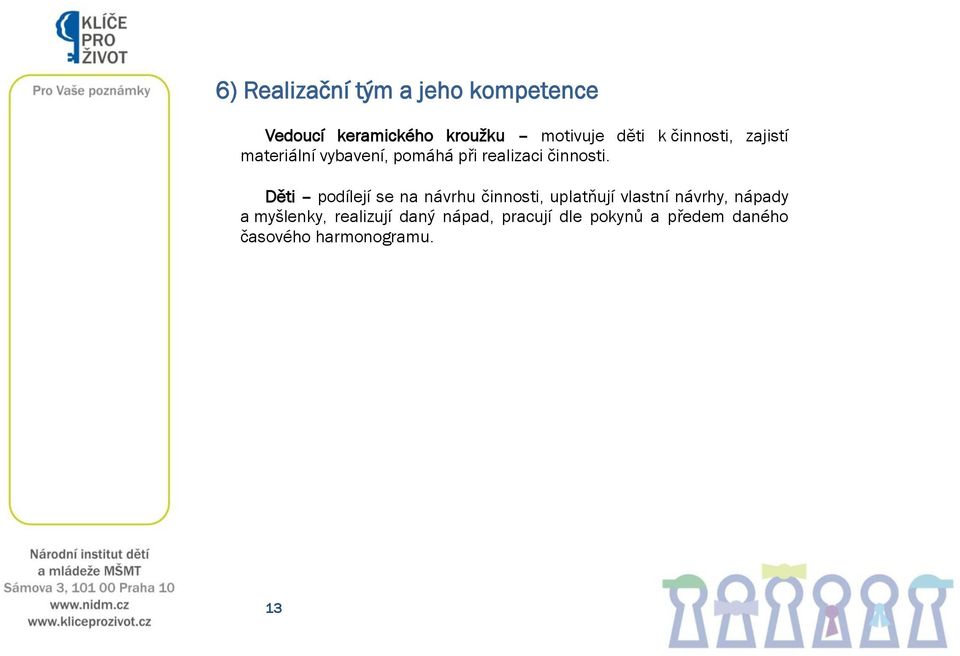 KLÍČE
PRO
ŽIVOT

Pro Vaše poznámky

6) Realizační tým a jeho kompetence

Vedoucí keramického kroužku – motivuje děti k činnosti, zajistí materiální vybavení, pomáhá při realizaci činnosti.

Děti – podílejí se na návrhu činnosti, uplatňují vlastní návrhy, nápady a myšlenky, realizují daný nápad, pracují dle pokynů a předem daného časového harmonogramu.

Národní institut dětí
a mládeže MŠMT
Sámova 3, 101 00 Praha 10
www.nidm.cz
www.kliceprozivot.cz

13